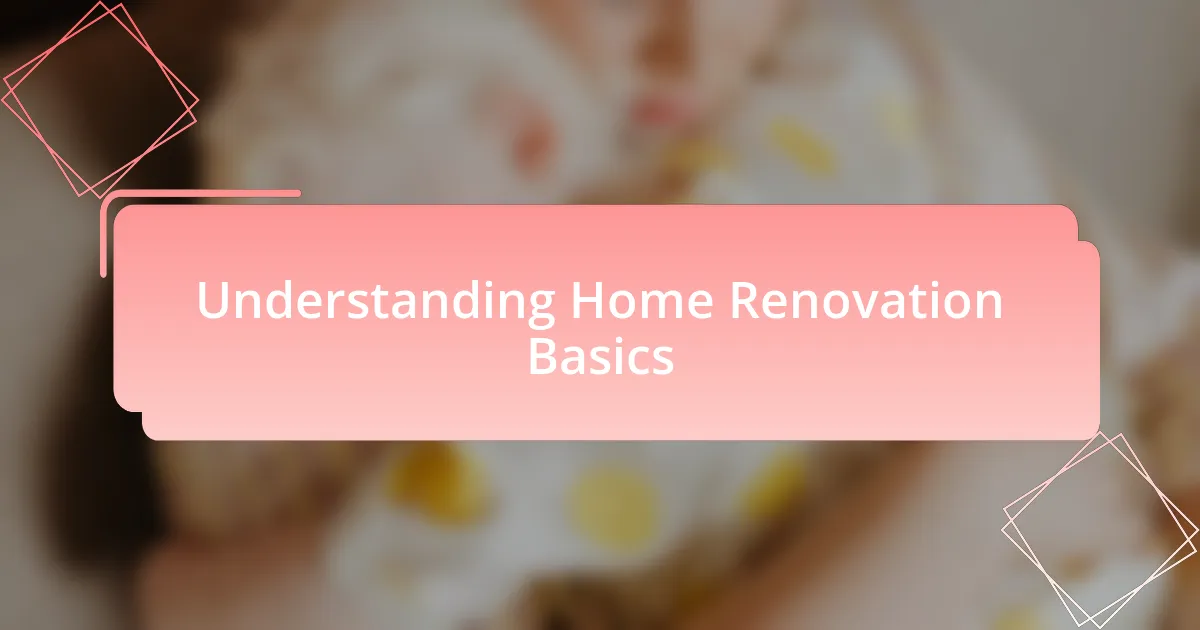 Understanding Home Renovation Basics